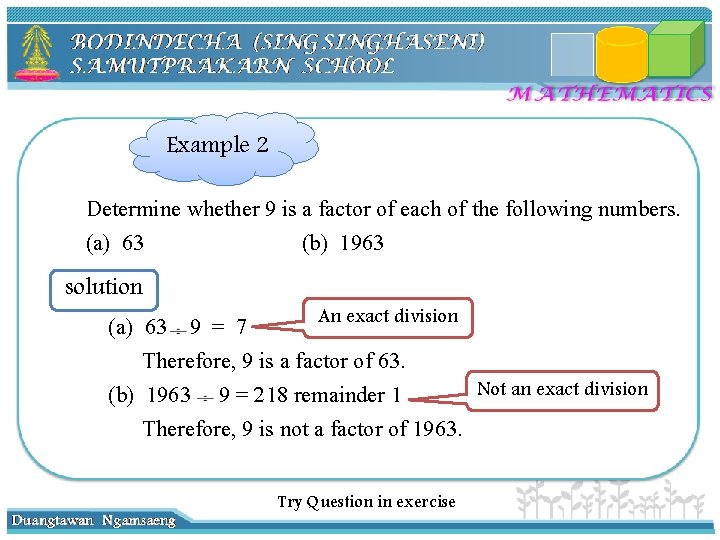 BODINDECHA (SING SINGHASENI) SAMUTPRAKARN SCHOOL

MATHEMATICS

Example 2

Determine whether 9 is a factor of each of the following numbers.

(a) 63 (b) 1963

solution

(a) $63 \div 9 = 7$

An exact division

Therefore, 9 is a factor of 63.

(b) $1963 \div 9 = 218$ remainder 1

Not an exact division

Therefore, 9 is not a factor of 1963.

Try Question in exercise

Duangtawan Ngamsaeng